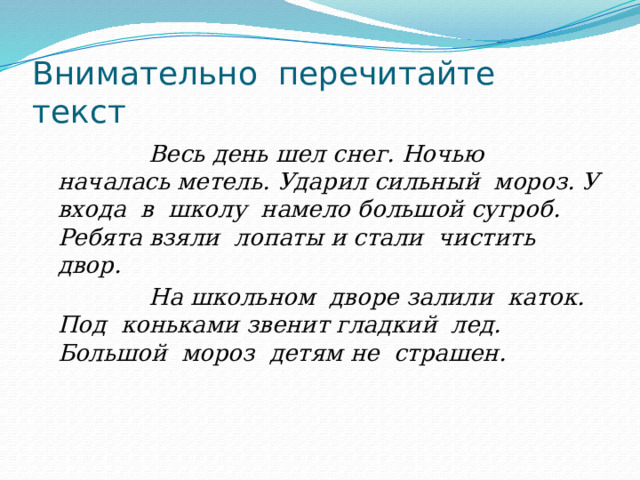 Внимательно перечитайте текст

Весь день шел снег. Ночью началась метель. Ударил сильный мороз. У входа в школу намело большой сугроб. Ребята взяли лопаты и стали чистить двор.

На школьном дворе залили каток. Под коньками звенит гладкий лед. Большой мороз детям не страшен.